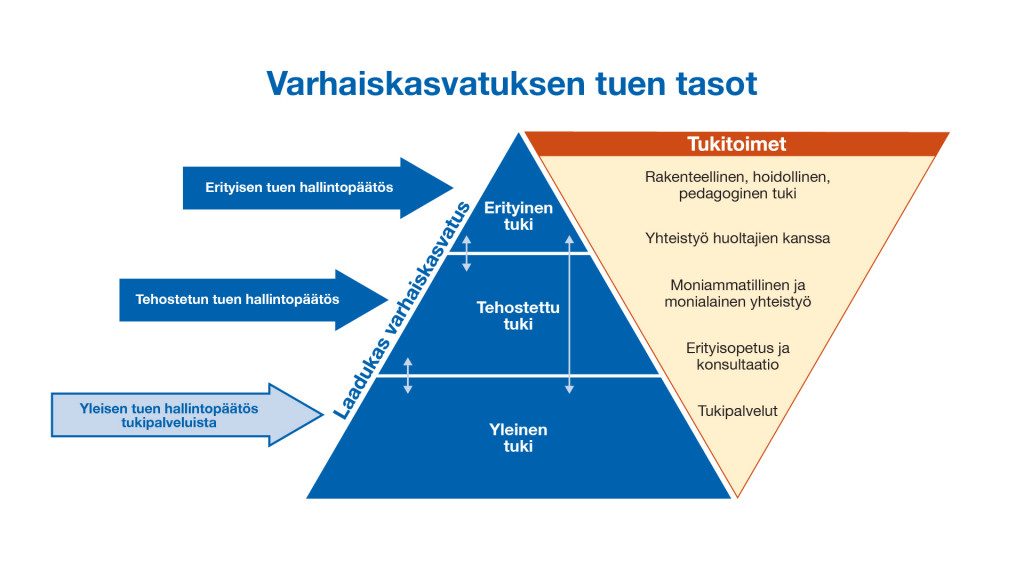 Varhaiskasvatuksen tuen tasot

Erityisen tuen hallintopäätös

Tehostetun tuen hallintopäätös

Yleisen tuen hallintopäätös tukipalveluista

Laadukas varhaiskasvatus

Erityinen tuki

Tehostettu tuki

Yleinen tuki

Tukitoimet

Rakenteellinen, hoidollinen, pedagoginen tuki

Yhteistyö huoltajien kanssa

Moniammatillinen ja monialainen yhteistyö

Erityisopetus ja konsultaatio

Tukipalvelut